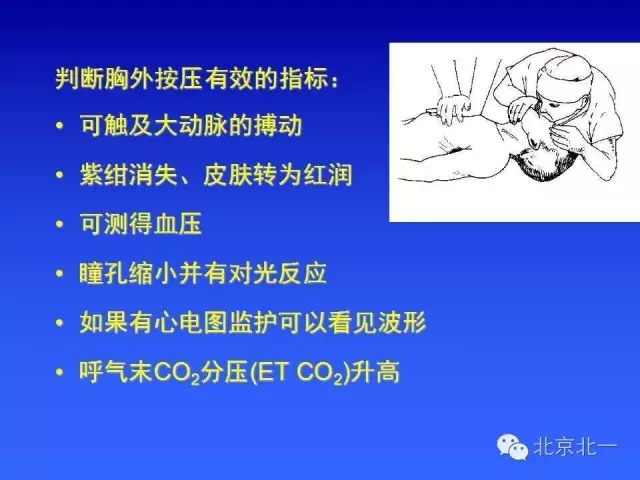 判断胸外按压有效的指标：

• 可触及大动脉的搏动
• 紫绀消失、皮肤转为红润
• 可测得血压
• 瞳孔缩小并有对光反应
• 如果有心电图监护可以看见波形
• 呼气末$CO_2$分压(ET $CO_2$)升高

北京北一